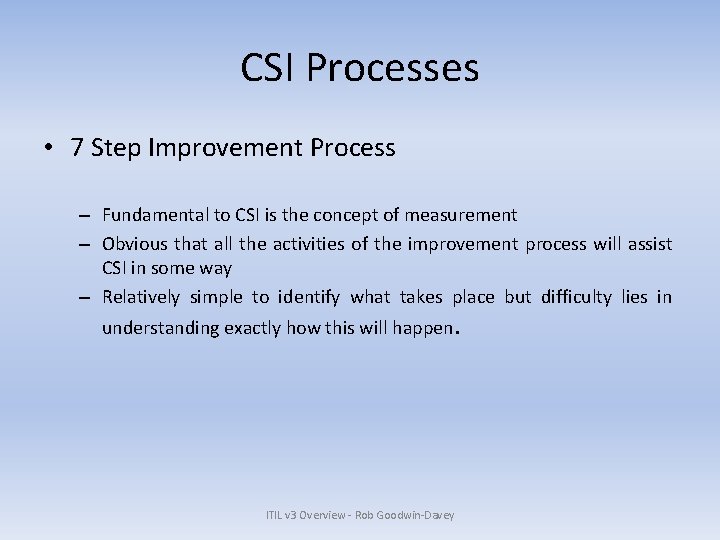 CSI Processes

• 7 Step Improvement Process

– Fundamental to CSI is the concept of measurement
– Obvious that all the activities of the improvement process will assist CSI in some way
– Relatively simple to identify what takes place but difficulty lies in understanding exactly how this will happen.

ITIL v3 Overview - Rob Goodwin-Davey